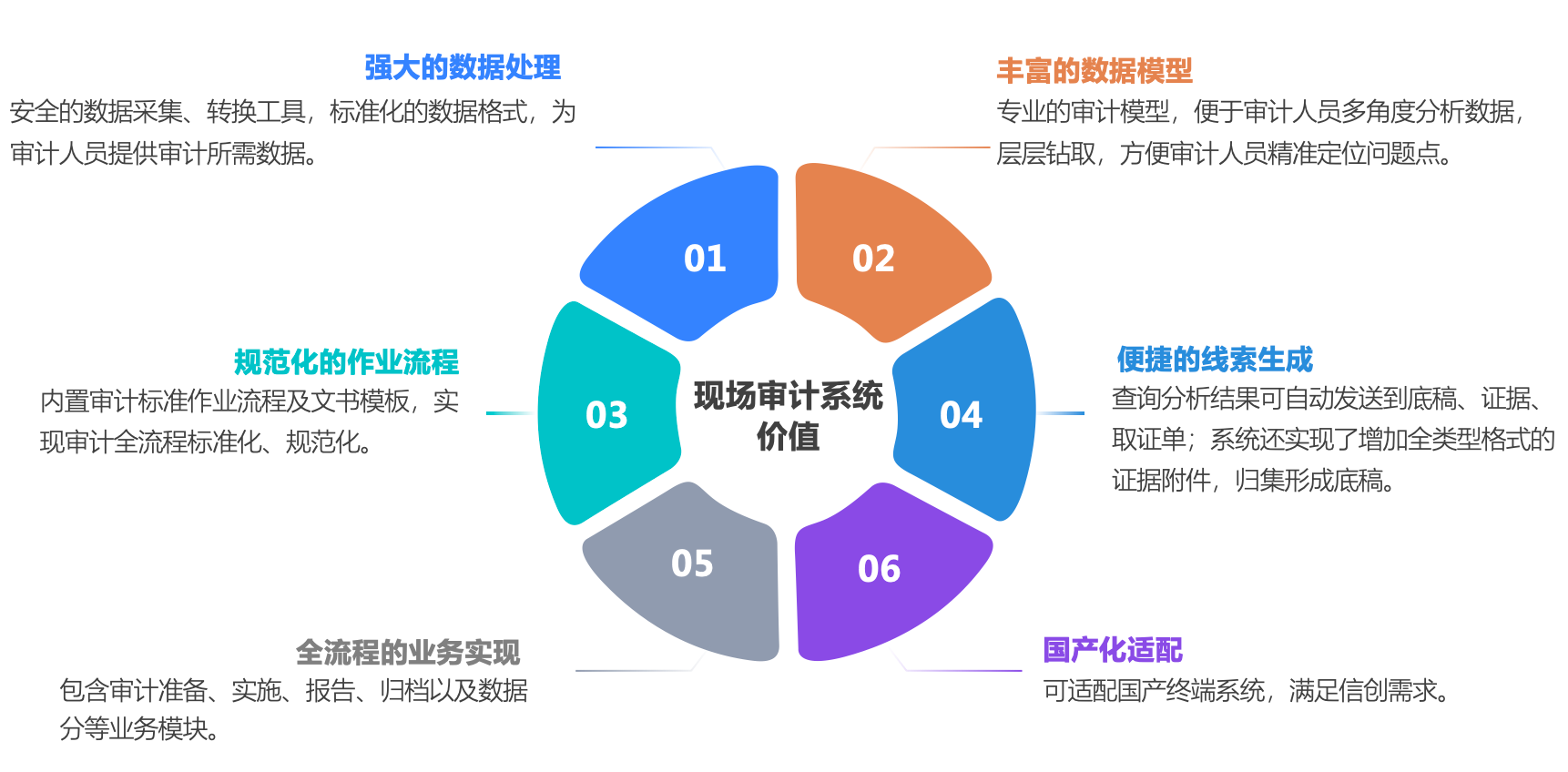 强大的数据处理

安全的数据采集、转换工具，标准化的数据格式，为审计人员提供审计所需数据。

丰富的数据模型

专业的审计模型，便于审计人员多角度分析数据，层层钻取，方便审计人员精准定位问题点。

01

02

规范化的作业流程

内置审计标准作业流程及文书模板，实现审计全流程标准化、规范化。

03

现场审计系统价值

04

便捷的线索生成

查询分析结果可自动发送到底稿、证据、取证单；系统还实现了增加全类型格式的证据附件，归集形成底稿。

05

06

全流程的业务实现

包含审计准备、实施、报告、归档以及数据分等业务模块。

国产化适配

可适配国产终端系统，满足信创需求。